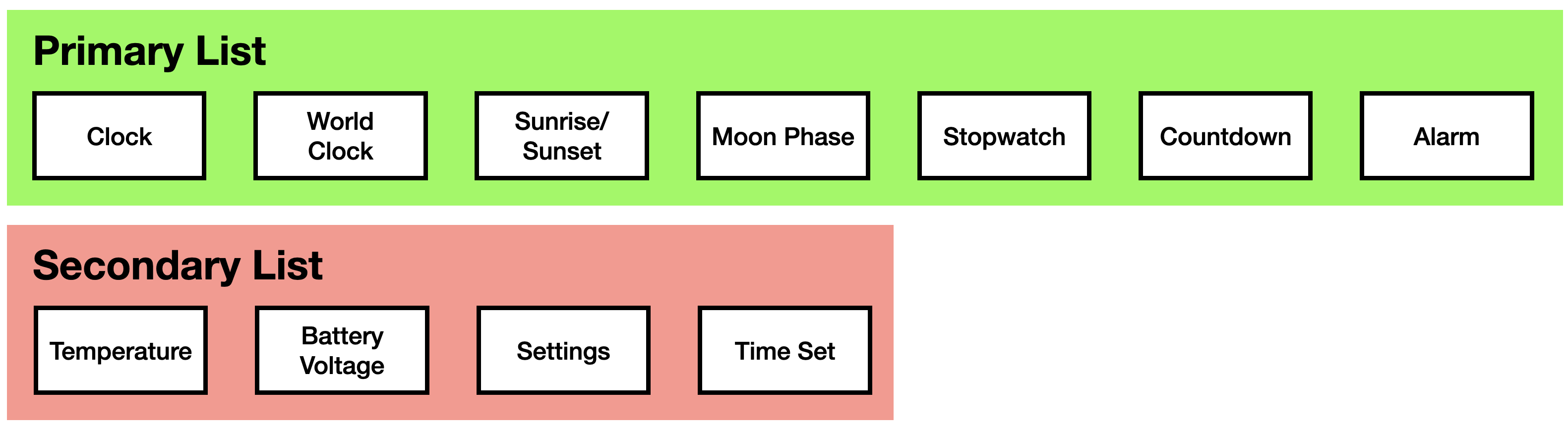 Primary List

Clock

World Clock

Sunrise/ Sunset

Moon Phase

Stopwatch

Countdown

Alarm

Secondary List

Temperature

Battery Voltage

Settings

Time Set